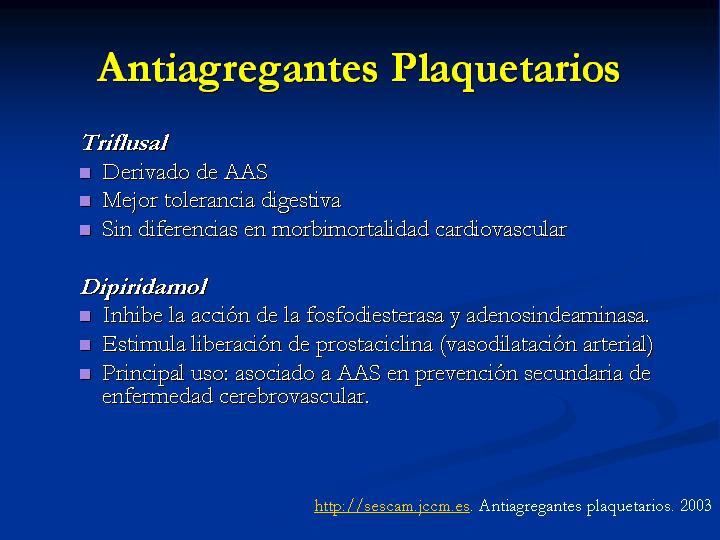 Antiagregantes Plaquetarios

Triflusal

- Derivado de AAS
- Mejor tolerancia digestiva
- Sin diferencias en morbimortalidad cardiovascular

Dipiridamol

- Inhibe la acción de la fosfodiesterasa y adenosindeaminasa.
- Estimula liberación de prostaciclina (vasodilatación arterial)
- Principal uso: asociado a AAS en prevención secundaria de enfermedad cerebrovascular.

http://sescam.jccm.es. Antiagregantes plaquetarios. 2003